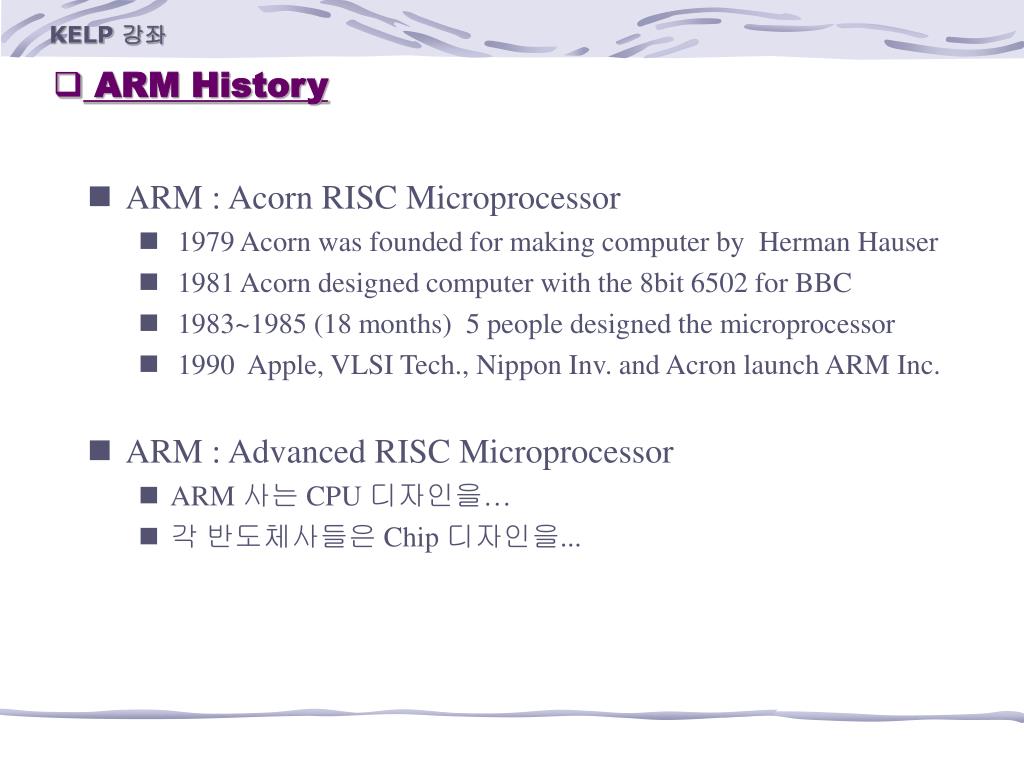 KELP 강좌

ARM History

ARM : Acorn RISC Microprocessor
1979 Acorn was founded for making computer by Herman Hauser
1981 Acorn designed computer with the 8bit 6502 for BBC
1983~1985 (18 months) 5 people designed the microprocessor
1990 Apple, VLSI Tech., Nippon Inv. and Acron launch ARM Inc.

ARM : Advanced RISC Microprocessor
ARM 사는 CPU 디자인을…
각 반도체사들은 Chip 디자인을...